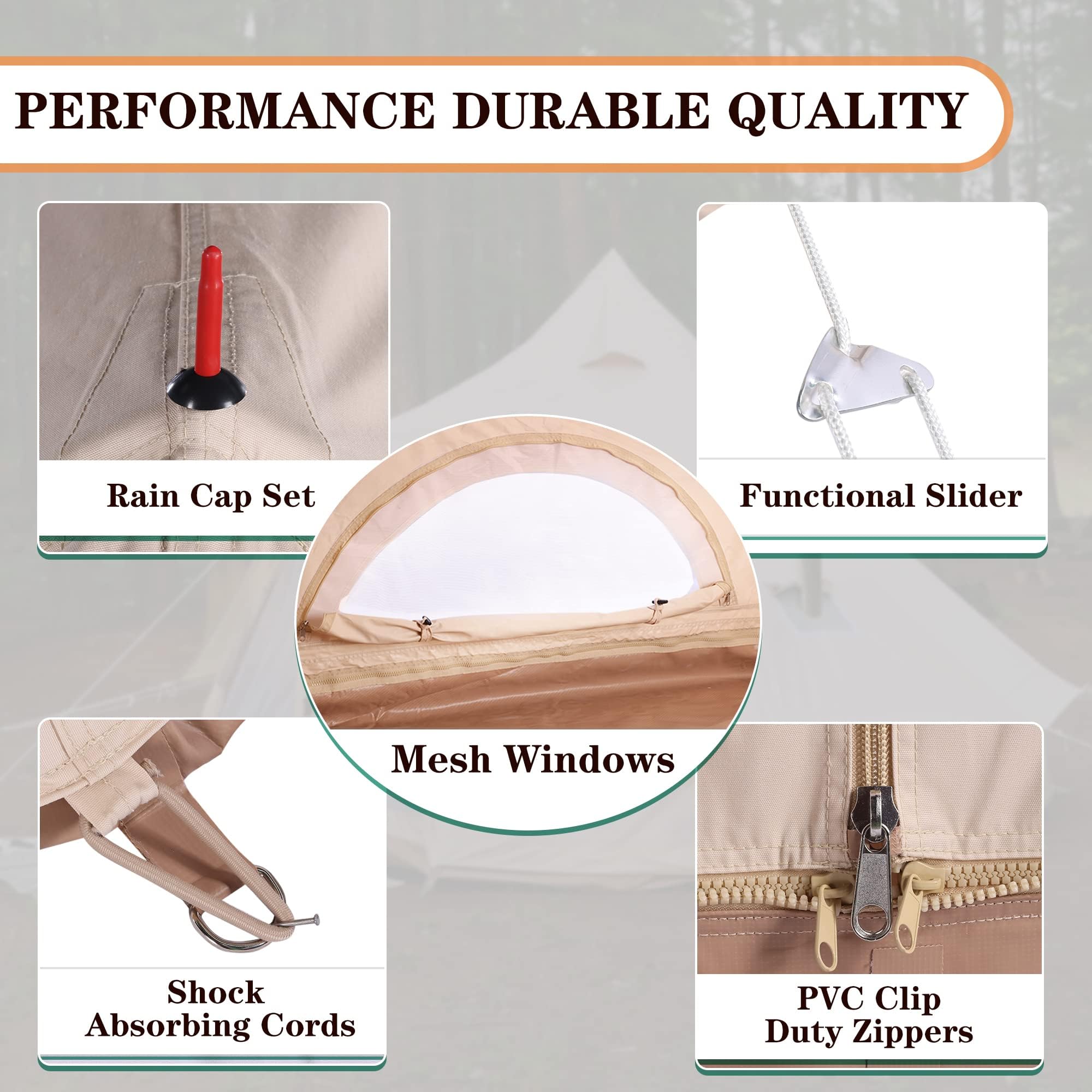 PERFORMANCE DURABLE QUALITY

Rain Cap Set

Functional Slider

Mesh Windows

Shock Absorbing Cords

PVC Clip Duty Zippers